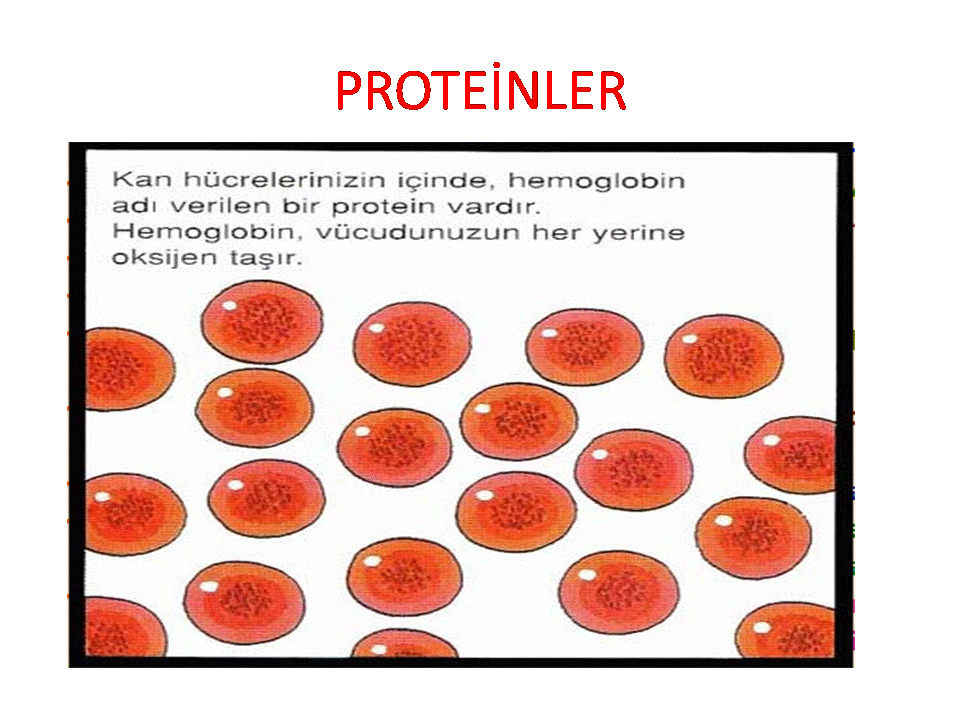 PROTEİNLER

Kan hücrelerinizin içinde, hemoglobin adı verilen bir protein vardır. Hemoglobin, vücudunuzun her yerine oksijen taşır.